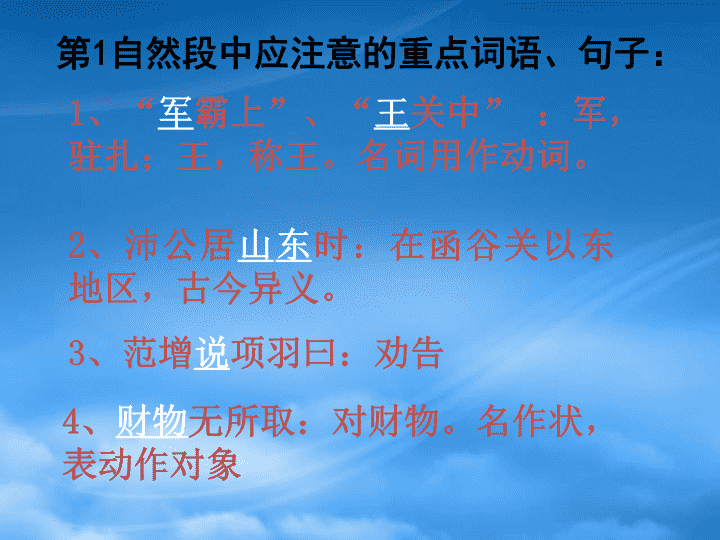 第1自然段中应注意的重点词语、句子：

1、“军霸上”、“王关中”：军，驻扎；王，称王。名词用作动词。

2、沛公居山东时：在函谷关以东地区，古今异义。

3、范增说项羽曰：劝告

4、财物无所取：对财物。名作状，表动作对象